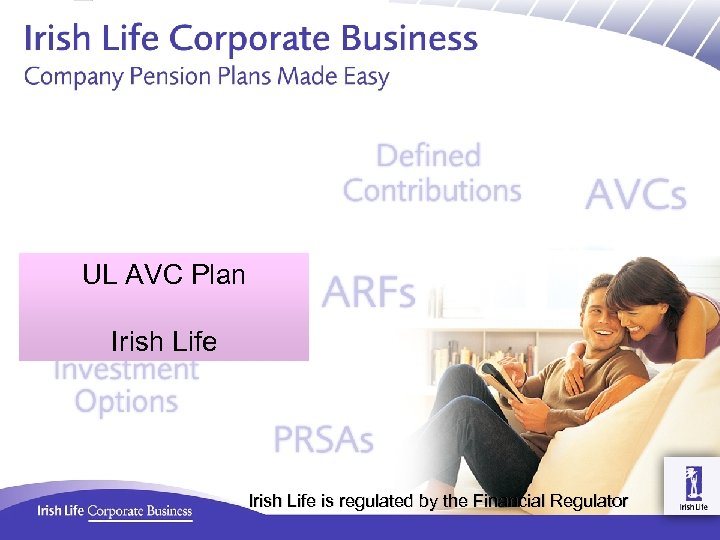 Irish Life Corporate Business
Company Pension Plans Made Easy

Defined Contributions

AVCs

UL AVC Plan

Irish Life

ARFs

Investment Options

PRSAs

Irish Life Corporate Business

Irish Life is regulated by the Financial Regulator

Irish Life